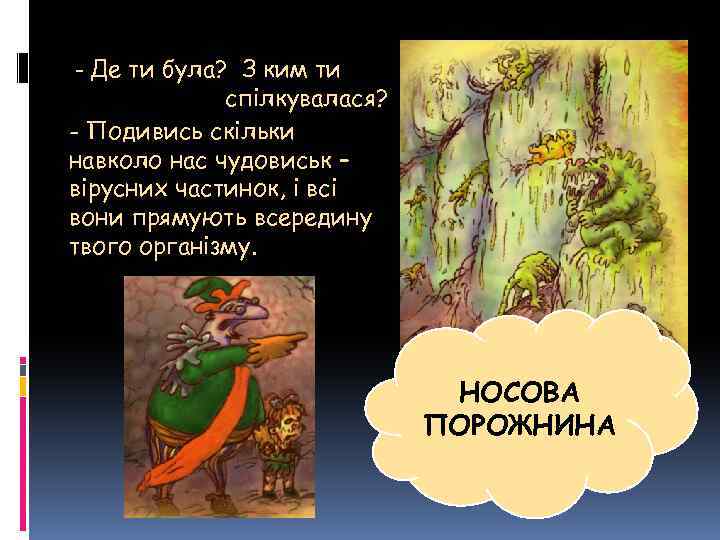 - Де ти була? З ким ти спілкувалася?

- Подивись скільки навколо нас чудовиськ – вірусних частинок, і всі вони прямують всередину твого організму.

НОСОВА ПОРОЖНИНА